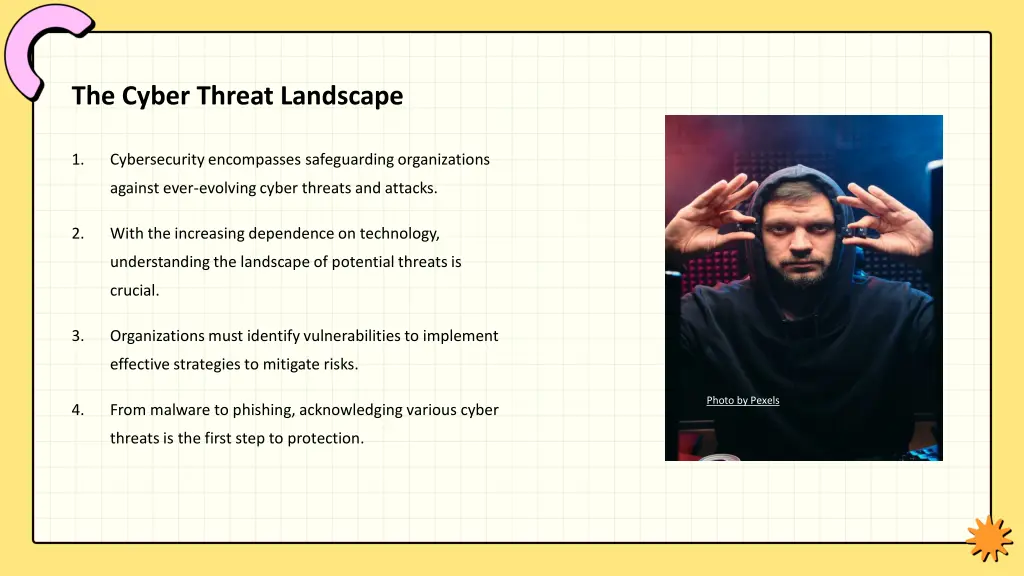 The Cyber Threat Landscape

1. Cybersecurity encompasses safeguarding organizations against ever-evolving cyber threats and attacks.

2. With the increasing dependence on technology, understanding the landscape of potential threats is crucial.

3. Organizations must identify vulnerabilities to implement effective strategies to mitigate risks.

4. From malware to phishing, acknowledging various cyber threats is the first step to protection.

Photo by Pexels